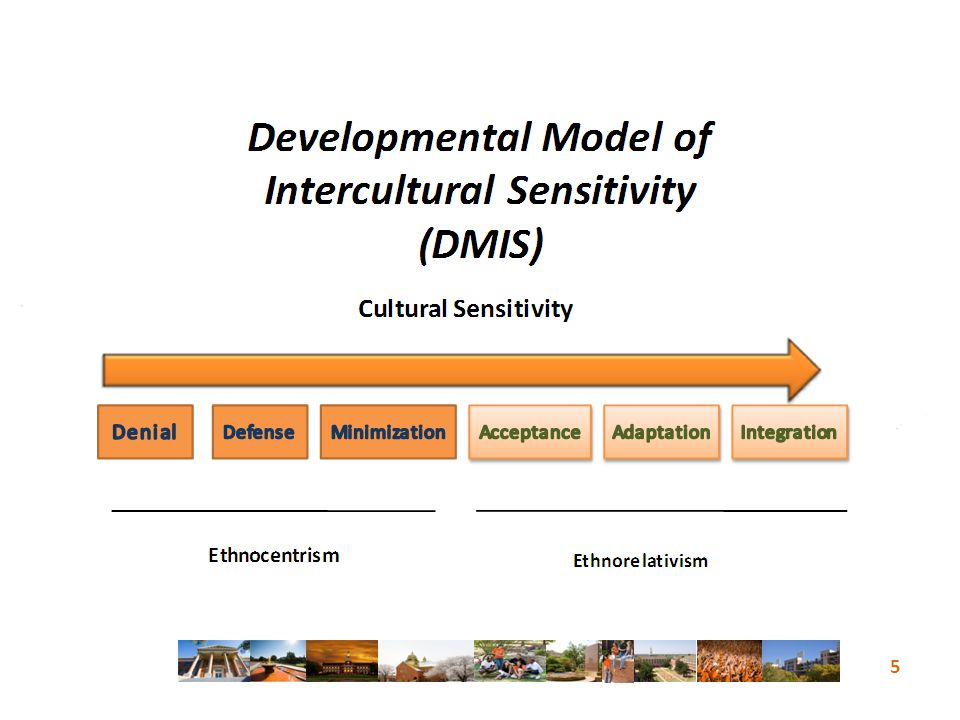 Developmental Model of Intercultural Sensitivity (DMIS)

Cultural Sensitivity

Denial

Defense

Minimization

Acceptance

Adaptation

Integration

Ethnocentrism

Ethnorelativism

5